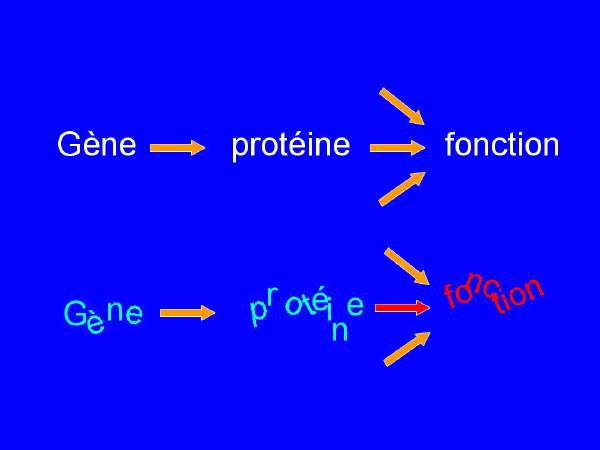 Gène protéine fonction

Gène protéine fonction